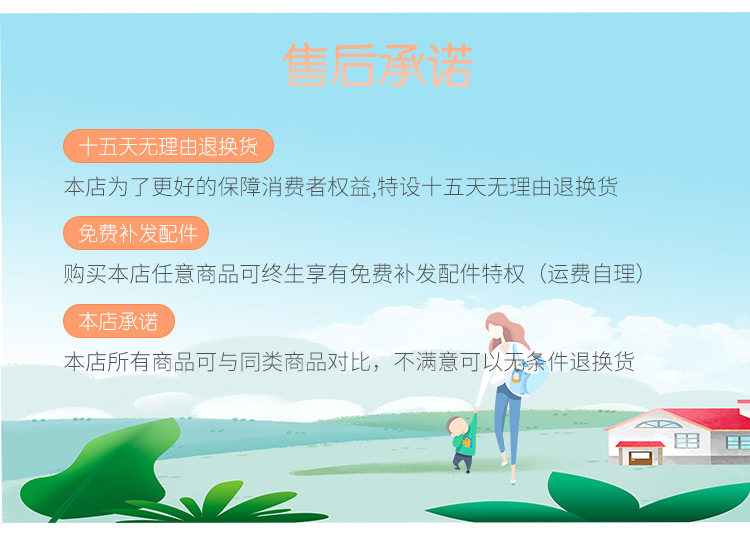 售后承诺

十五天无理由退换货

本店为了更好的保障消费者权益,特设十五天无理由退换货

免费补发配件

购买本店任意商品可终生享有免费补发配件特权（运费自理）

本店承诺

本店所有商品可与同类商品对比，不满意可以无条件退换货